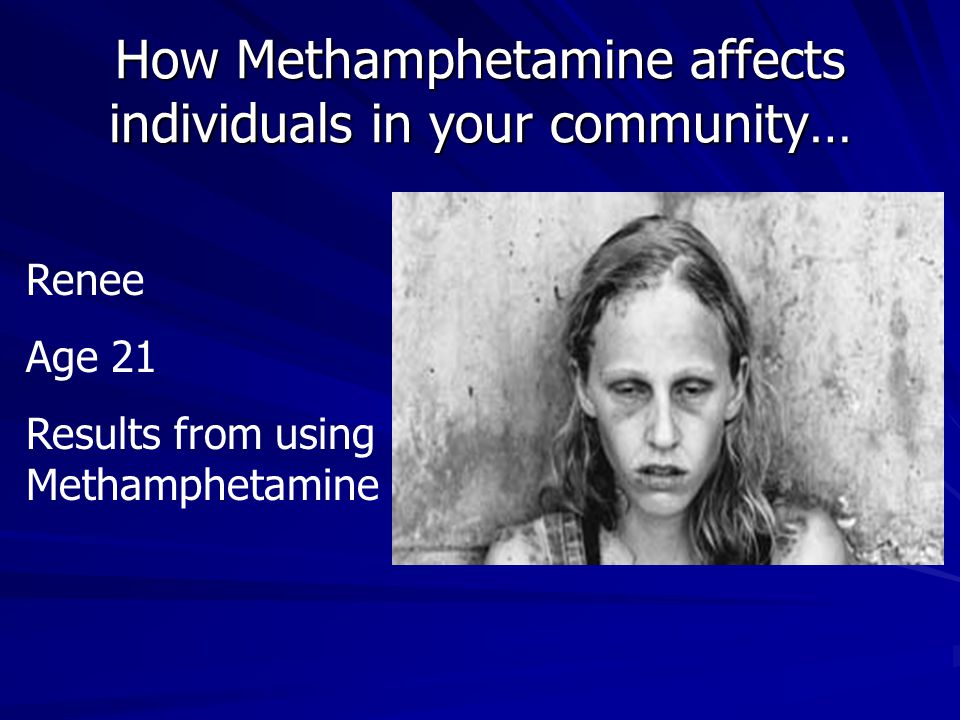 How Methamphetamine affects individuals in your community…

Renee

Age 21

Results from using Methamphetamine